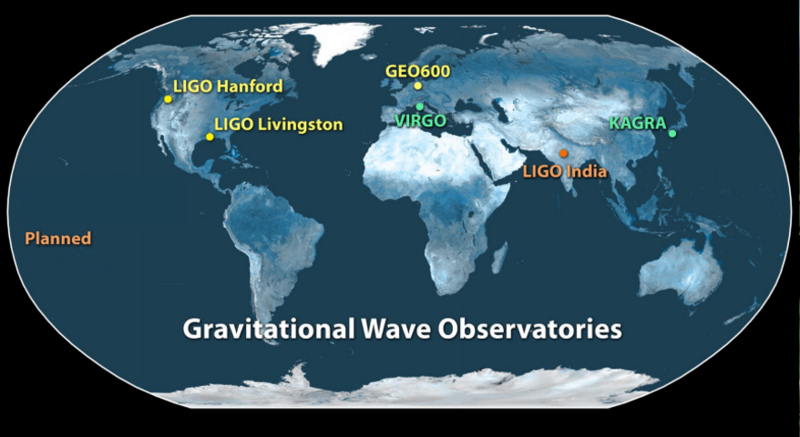 LIGO Hanford
LIGO Livingston
GEO600
VIRGO
KAGRA
LIGO India
Planned

Gravitational Wave Observatories